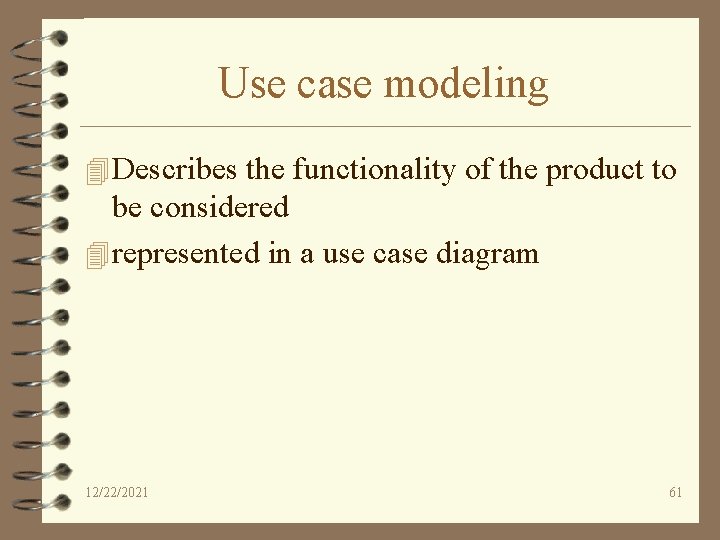 Use case modeling

Describes the functionality of the product to be considered

represented in a use case diagram

12/22/2021

61